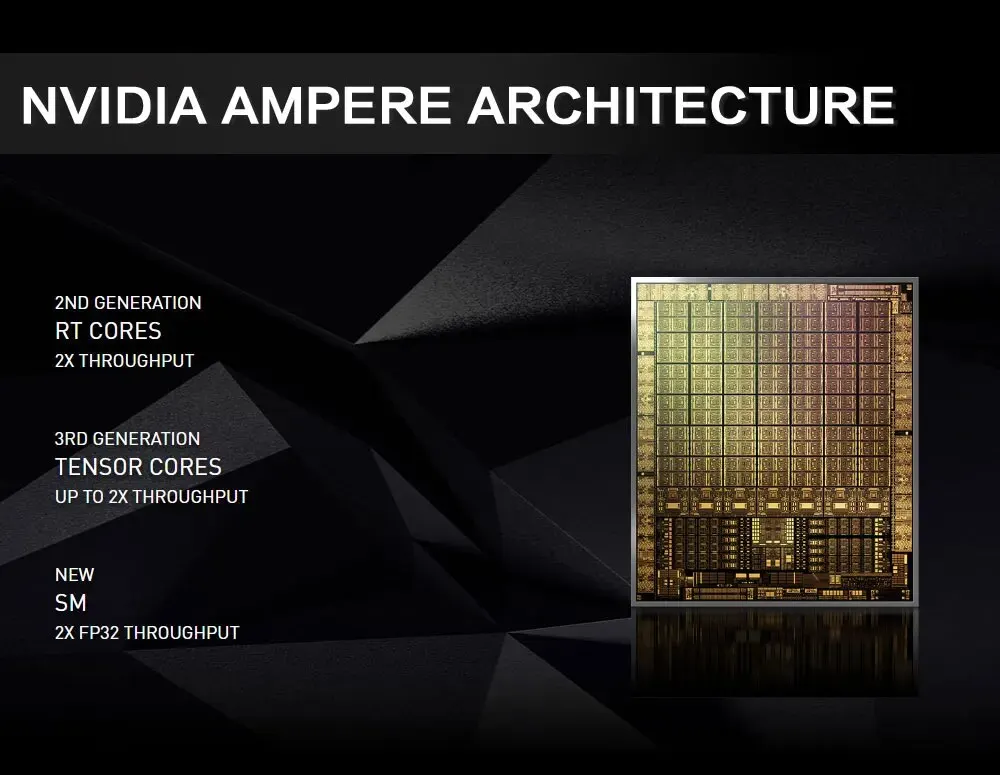 NVIDIA AMPERE ARCHITECTURE

2ND GENERATION
RT CORES
2X THROUGHPUT

3RD GENERATION
TENSOR CORES
UP TO 2X THROUGHPUT

NEW
SM
2X FP32 THROUGHPUT